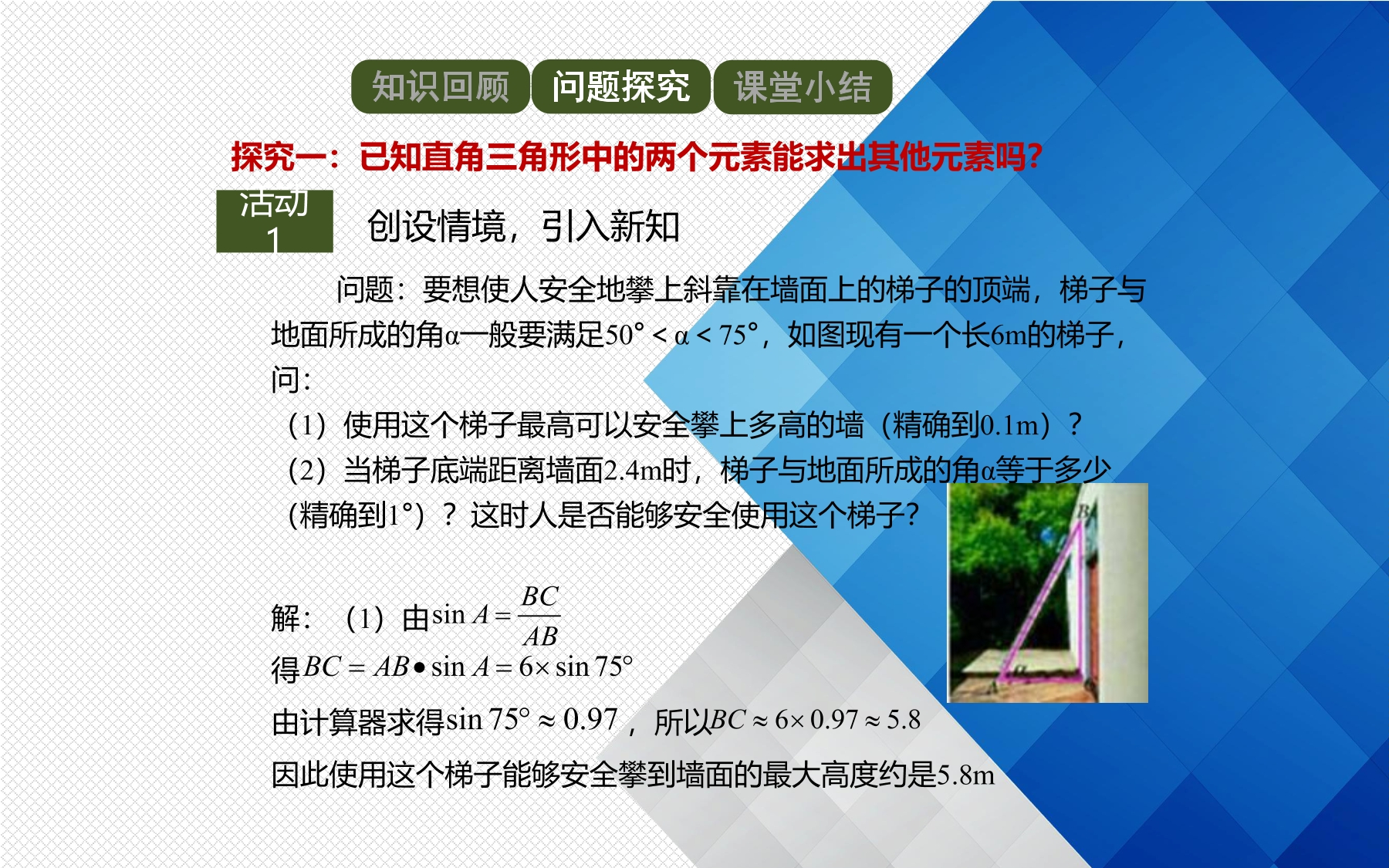 知识回顾　问题探究　课堂小结

探究一：已知直角三角形中的两个元素能求出其他元素吗?

活动 1　创设情境，引入新知

问题：要想使人安全地攀上斜靠在墙面上的梯子的顶端，梯子与地面所成的角α一般要满足$50° < α < 75°$，如图现有一个长6m的梯子，问:

（1）使用这个梯子最高可以安全攀上多高的墙（精确到0.1m）？

（2）当梯子底端距离墙面2.4m时，梯子与地面所成的角α等于多少(精确到1°）？这时人是否能够安全使用这个梯子?

B

α

A

C

解：（1）由$\sin A = \frac{BC}{AB}$

得$BC = AB \bullet \sin A = 6 \times \sin 75°$

由计算器求得$\sin 75° \approx 0.97$，所以$BC \approx 6 \times 0.97 \approx 5.8$

因此使用这个梯子能够安全攀到墙面的最大高度约是5.8m